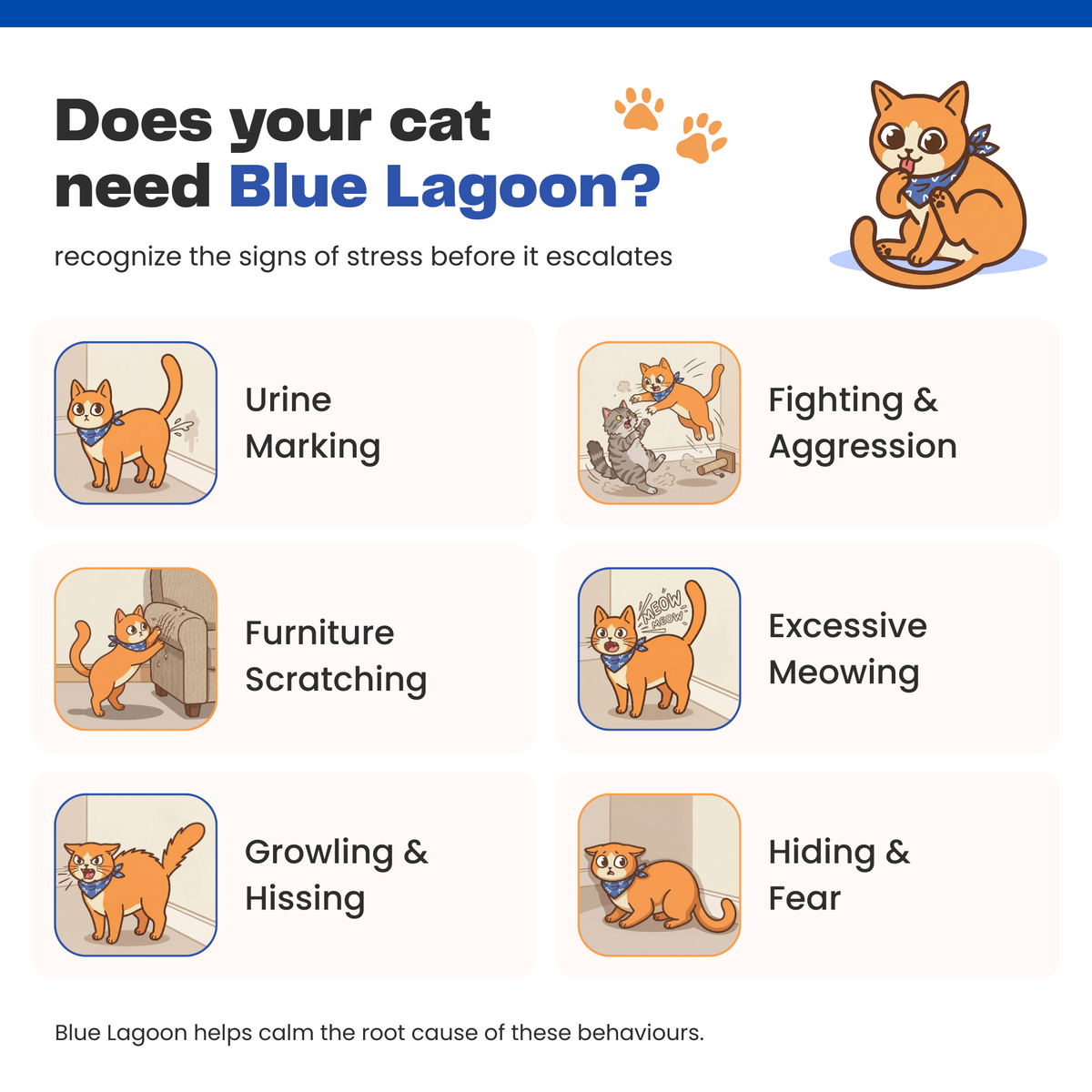 Does your cat need Blue Lagoon?

recognize the signs of stress before it escalates

Urine Marking

Fighting & Aggression

Furniture Scratching

MEOW MEOW

Excessive Meowing

Growling & Hissing

Hiding & Fear

Blue Lagoon helps calm the root cause of these behaviours.